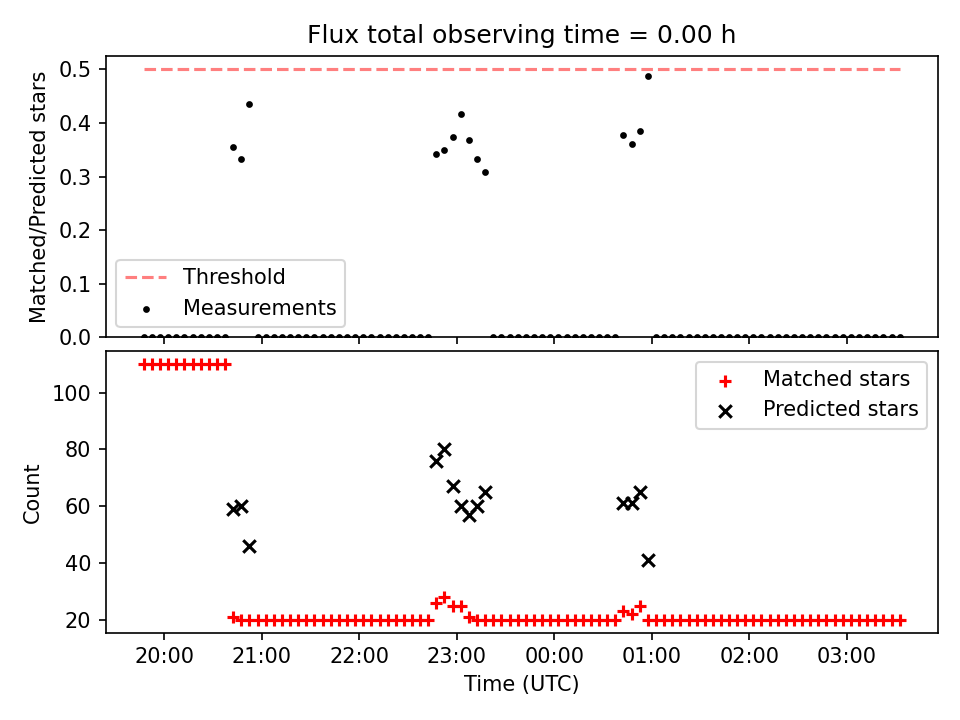 Flux total observing time = 0.00 h

Matched/Predicted stars

0.5
0.4
0.3
0.2
0.1
0.0

Threshold
Measurements

Count

100
80
60
40
20

Matched stars
Predicted stars

20:00
21:00
22:00
23:00
00:00
01:00
02:00
03:00

Time (UTC)